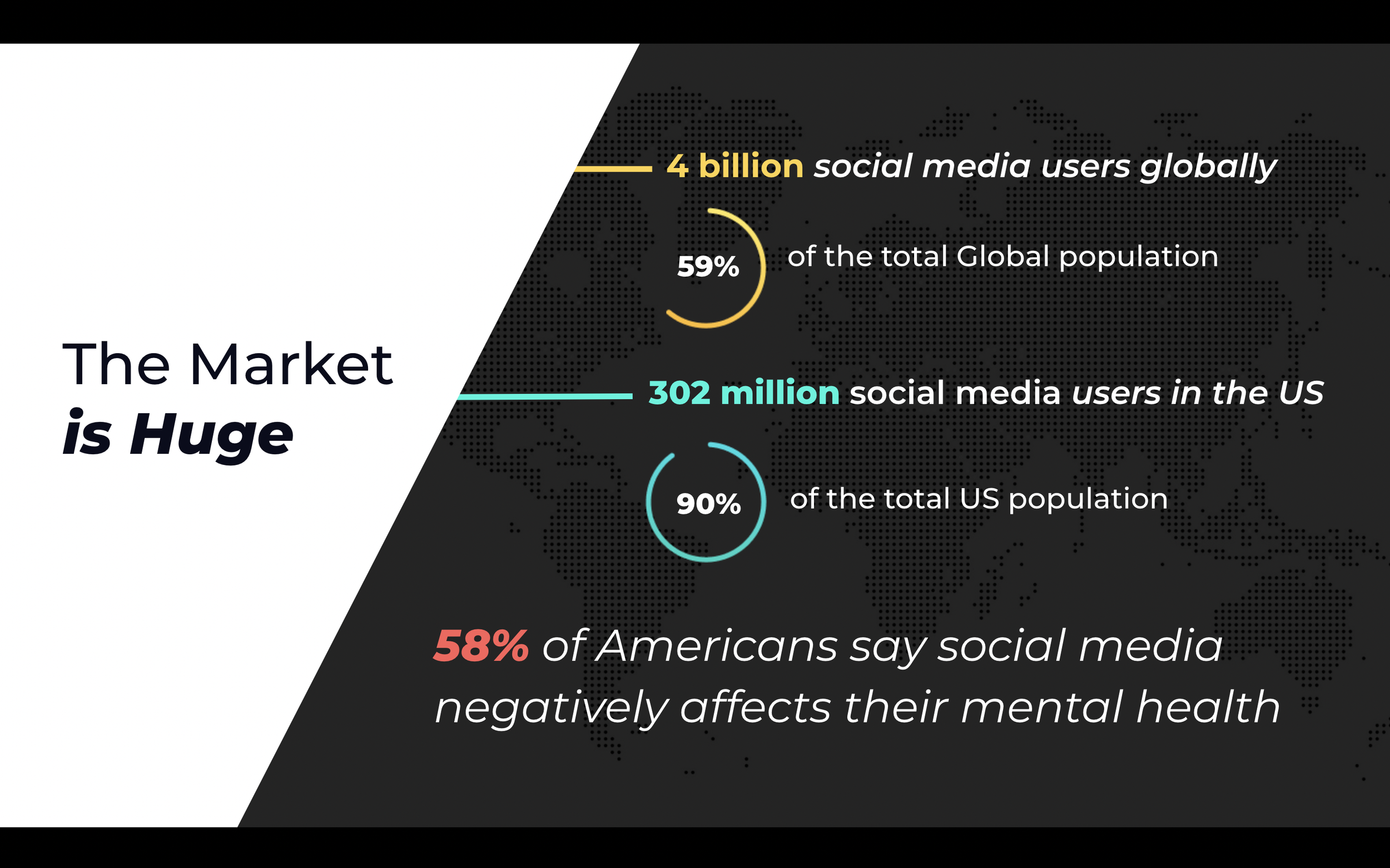 The Market
is Huge

4 billion social media users globally

59%

of the total Global population

302 million social media users in the US

90%

of the total US population

58% of Americans say social media negatively affects their mental health